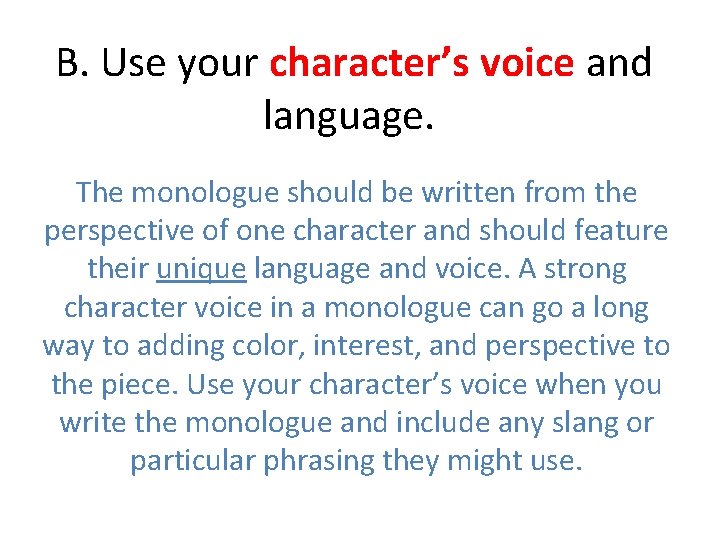 B. Use your character’s voice and language.

The monologue should be written from the perspective of one character and should feature their unique language and voice. A strong character voice in a monologue can go a long way to adding color, interest, and perspective to the piece. Use your character’s voice when you write the monologue and include any slang or particular phrasing they might use.